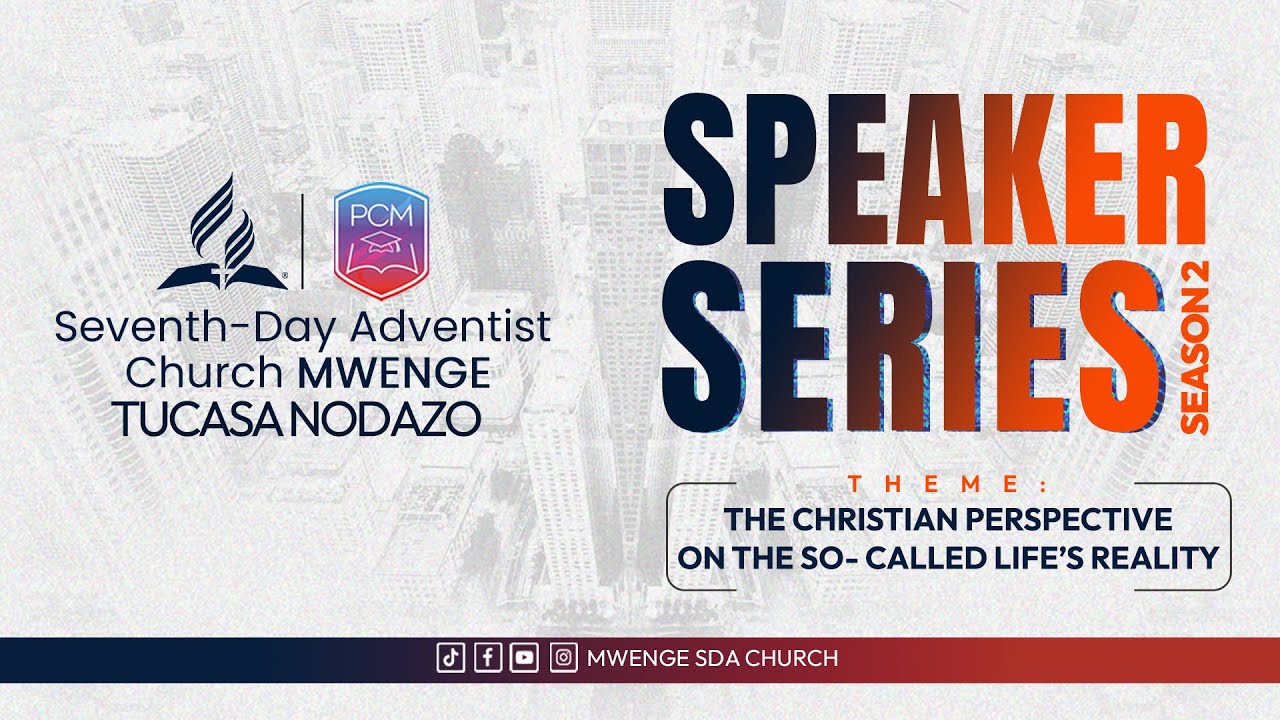 PCM

Seventh-Day Adventist Church MWENGE TUCASA NODAZO

SPEAKER SERIES
SEASON 2

THEME:
THE CHRISTIAN PERSPECTIVE ON THE SO- CALLED LIFE'S REALITY

MWENGE SDA CHURCH